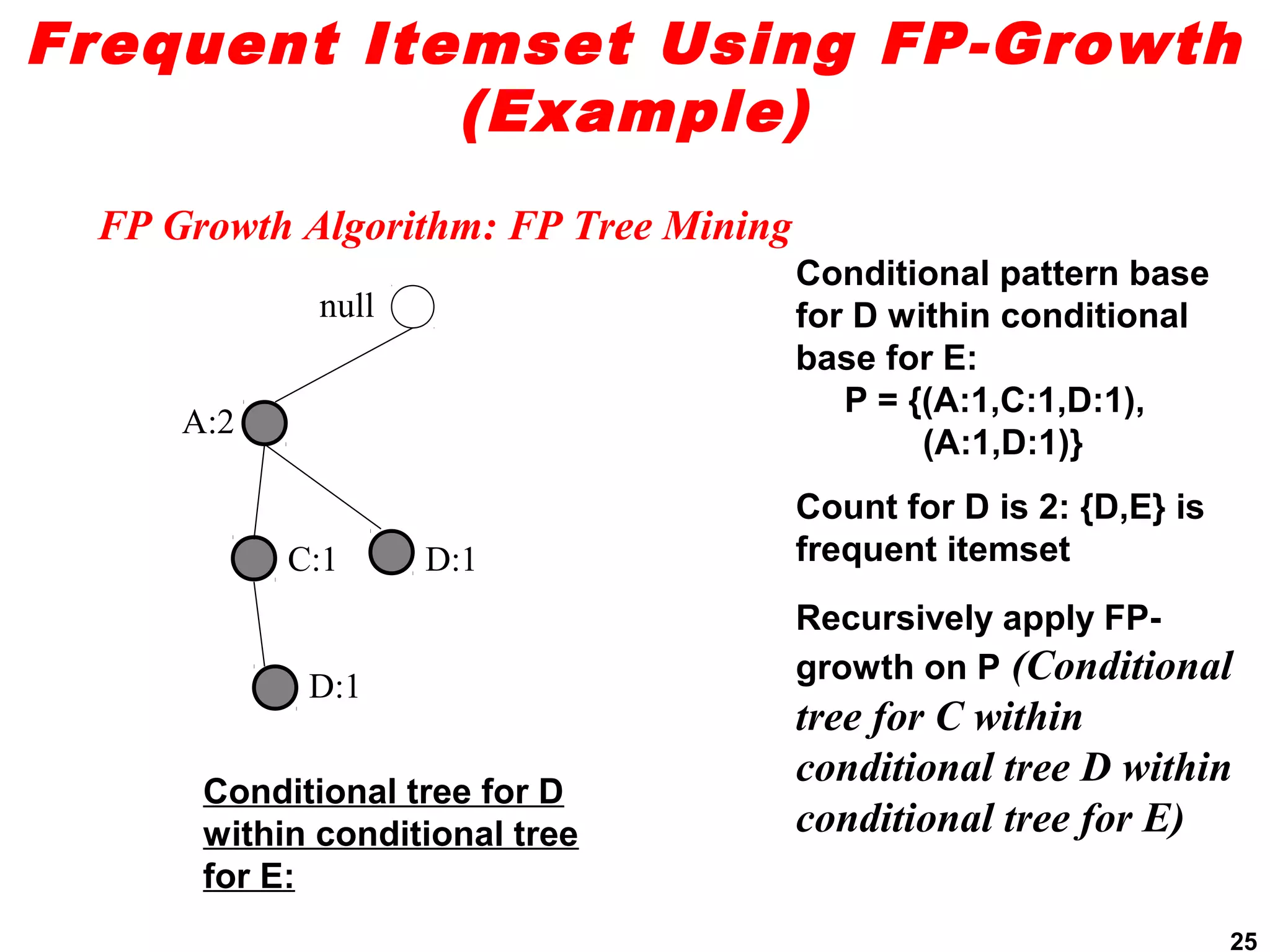 Frequent Itemset Using FP-Growth (Example)

FP Growth Algorithm: FP Tree Mining

null

A:2

C:1

D:1

D:1

Conditional tree for D within conditional tree for E:

Conditional pattern base for D within conditional base for E:
P = {(A:1,C:1,D:1),
(A:1,D:1)}

Count for D is 2: {D,E} is frequent itemset

Recursively apply FP-growth on P (Conditional tree for C within conditional tree D within conditional tree for E)

25